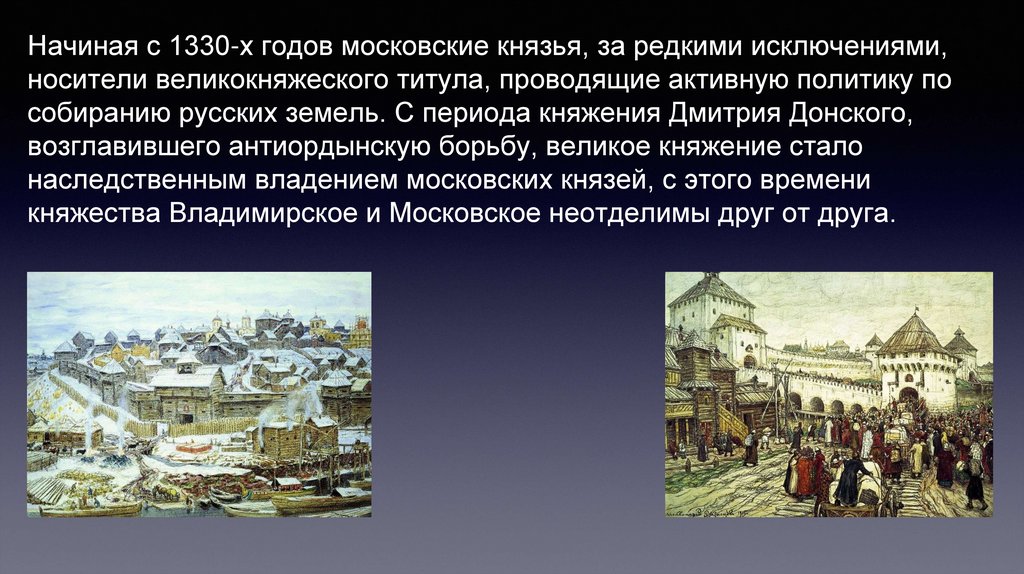 Начиная с 1330-х годов московские князья, за редкими исключениями, носители великокняжеского титула, проводящие активную политику по собиранию русских земель. С периода княжения Дмитрия Донского, возглавившего антиордынскую борьбу, великое княжение стало наследственным владением московских князей, с этого времени княжества Владимирское и Московское неотделимы друг от друга.